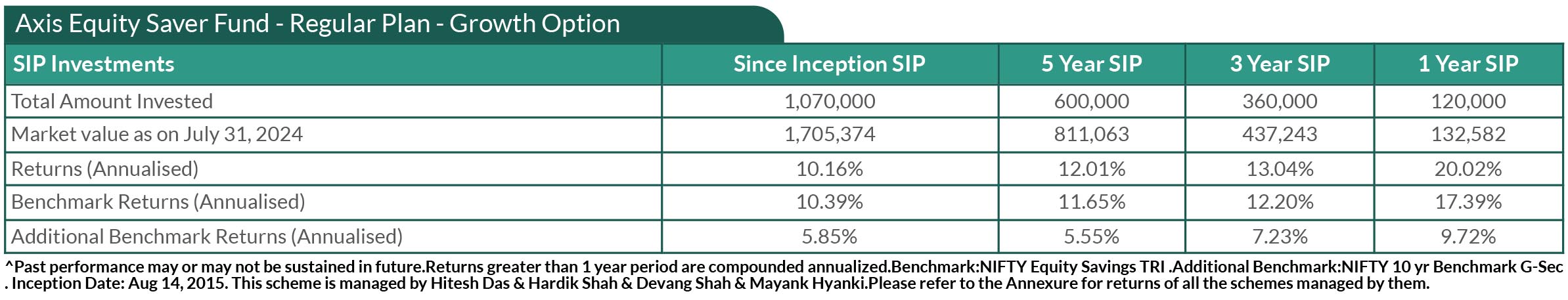 Axis Equity Saver Fund - Regular Plan - Growth Option

| SIP Investments | Since Inception SIP | 5 Year SIP | 3 Year SIP | 1 Year SIP |
|---|---|---|---|---|
| Total Amount Invested | 1,070,000 | 600,000 | 360,000 | 120,000 |
| Market value as on July 31, 2024 | 1,705,374 | 811,063 | 437,243 | 132,582 |
| Returns (Annualised) | 10.16% | 12.01% | 13.04% | 20.02% |
| Benchmark Returns (Annualised) | 10.39% | 11.65% | 12.20% | 17.39% |
| Additional Benchmark Returns (Annualised) | 5.85% | 5.55% | 7.23% | 9.72% |

^Past performance may or may not be sustained in future.Returns greater than 1 year period are compounded annualized.Benchmark:NIFTY Equity Savings TRI .Additional Benchmark:NIFTY 10 yr Benchmark G-Sec . Inception Date: Aug 14, 2015. This scheme is managed by Hitesh Das & Hardik Shah & Devang Shah & Mayank Hyanki.Please refer to the Annexure for returns of all the schemes managed by them.